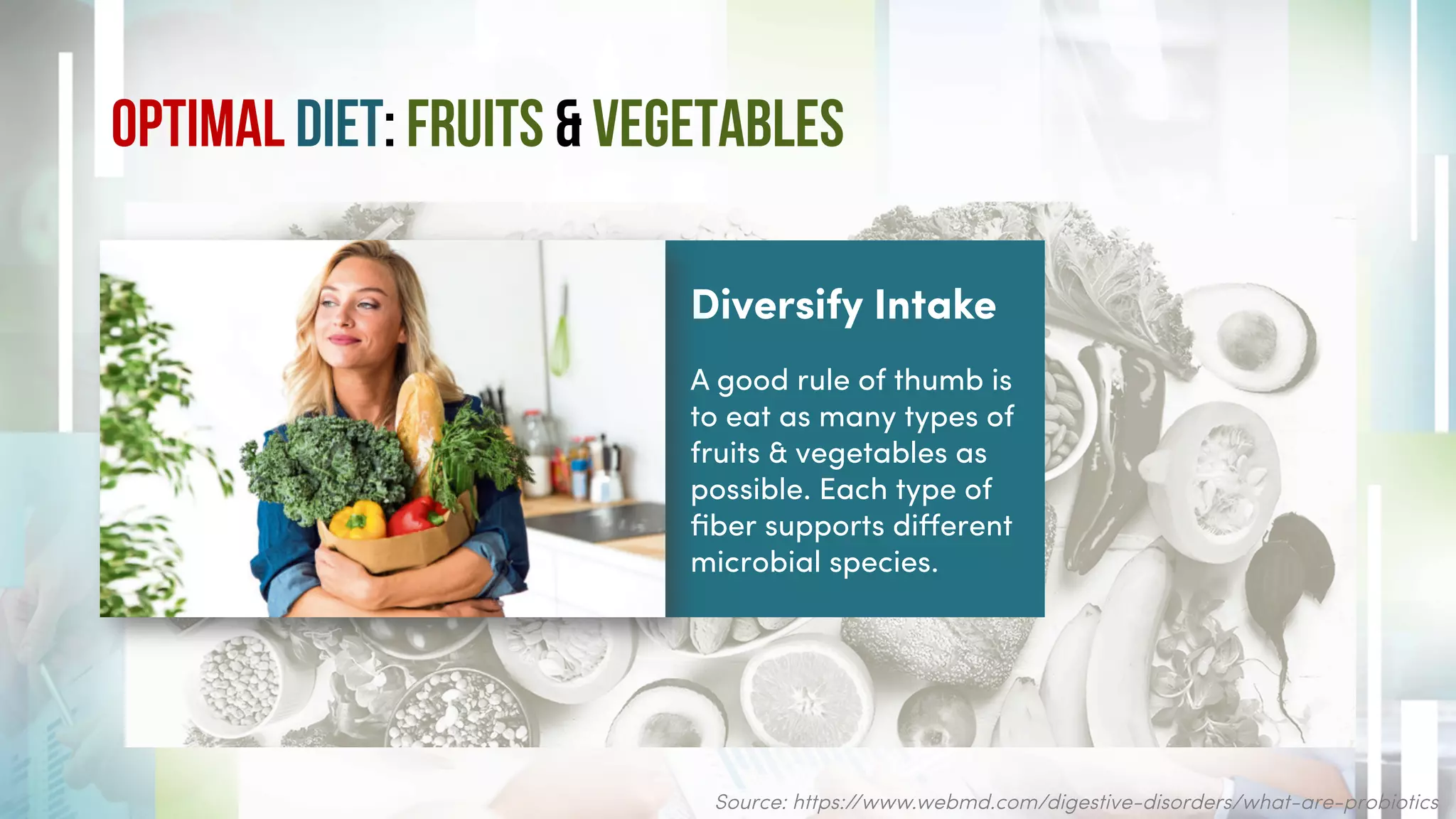 OPTIMAL DIET: FRUITS & VEGETABLES

Diversify Intake

A good rule of thumb is to eat as many types of fruits & vegetables as possible. Each type of fiber supports different microbial species.

Source: https://www.webmd.com/digestive-disorders/what-are-probiotics